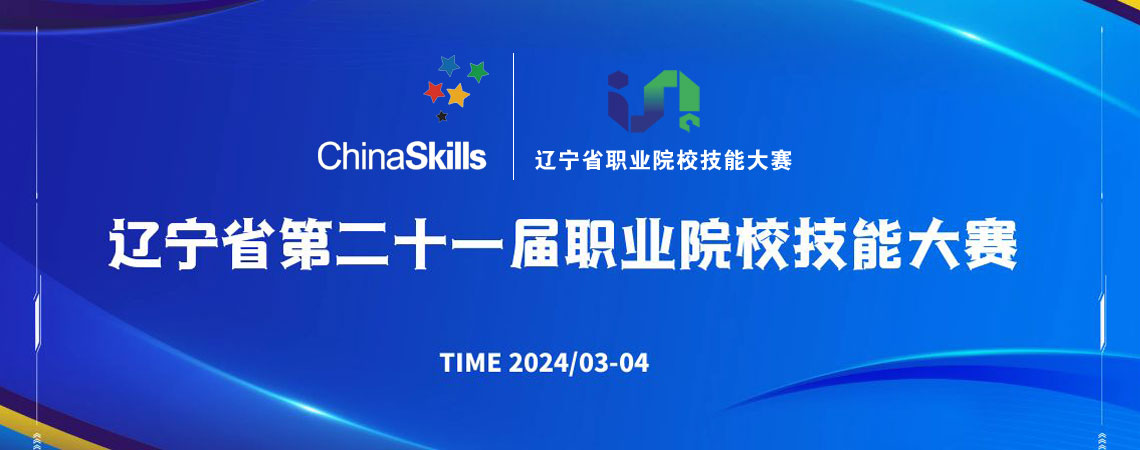 ChinaSkills

辽宁省职业院校技能大赛

辽宁省第二十一届职业院校技能大赛

TIME 2024/03-04